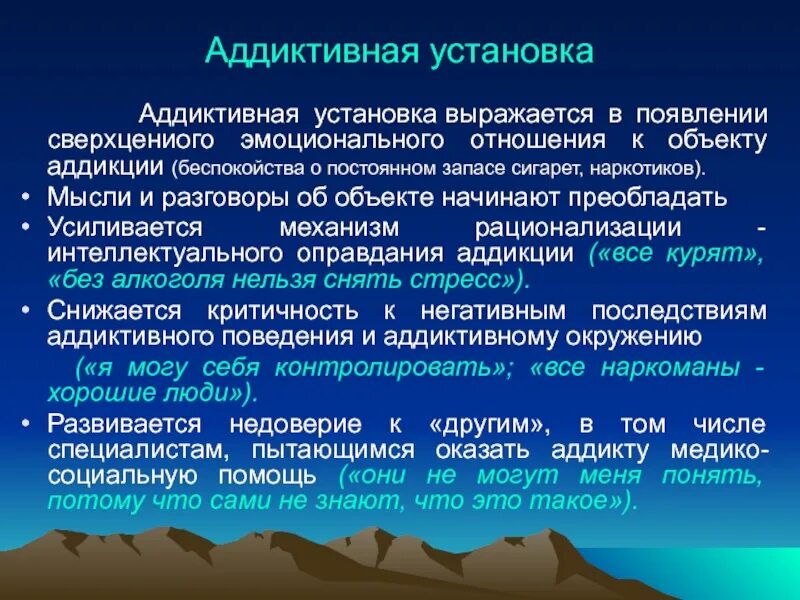 Аддиктивная установка

Аддиктивная установка выражается в появлении сверхцениого эмоционального отношения к объекту аддикции (беспокойства о постоянном запасе сигарет, наркотиков).

• Мысли и разговоры об объекте начинают преобладать

• Усиливается механизм рационализации - интеллектуального оправдания аддикции («все курят», «без алкоголя нельзя снять стресс»).

• Снижается критичность к негативным последствиям аддиктивного поведения и аддиктивному окружению («я могу себя контролировать»; «все наркоманы - хорошие люди»).

• Развивается недоверие к «другим», в том числе специалистам, пытающимся оказать аддикту медико-социальную помощь («они не могут меня понять, потому что сами не знают, что это такое»).